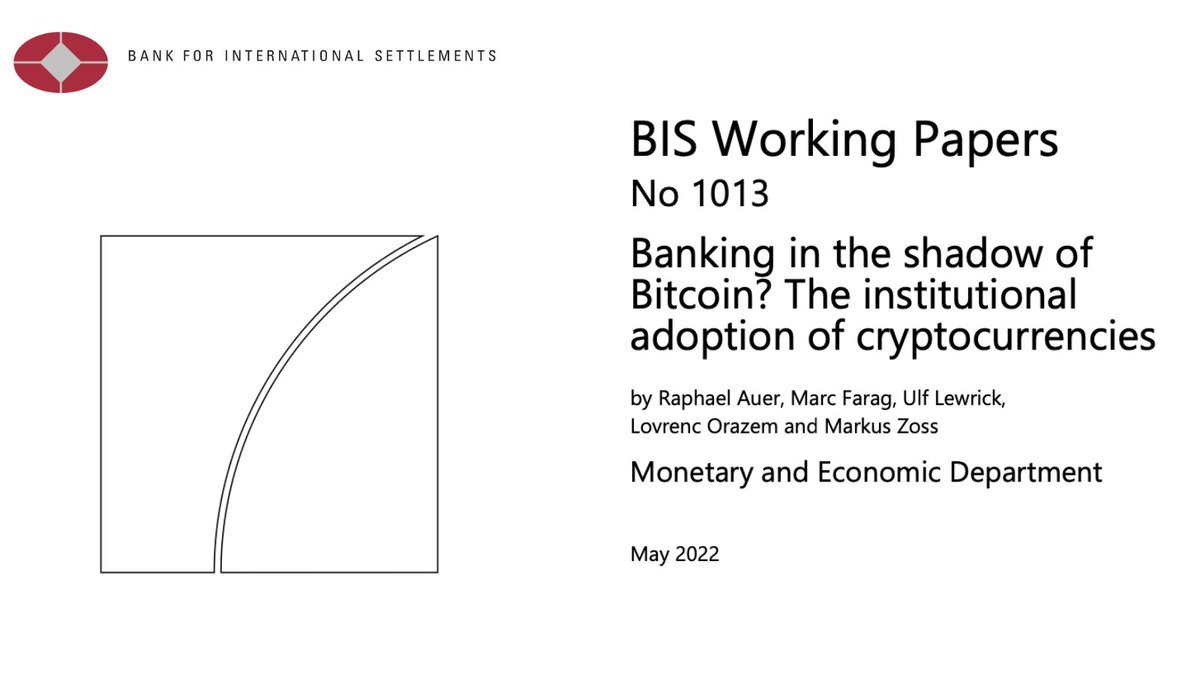 BANK FOR INTERNATIONAL SETTLEMENTS

BIS Working Papers
No 1013

Banking in the shadow of Bitcoin? The institutional adoption of cryptocurrencies

by Raphael Auer, Marc Farag, Ulf Lewrick, Lovrenc Orazem and Markus Zoss

Monetary and Economic Department

May 2022